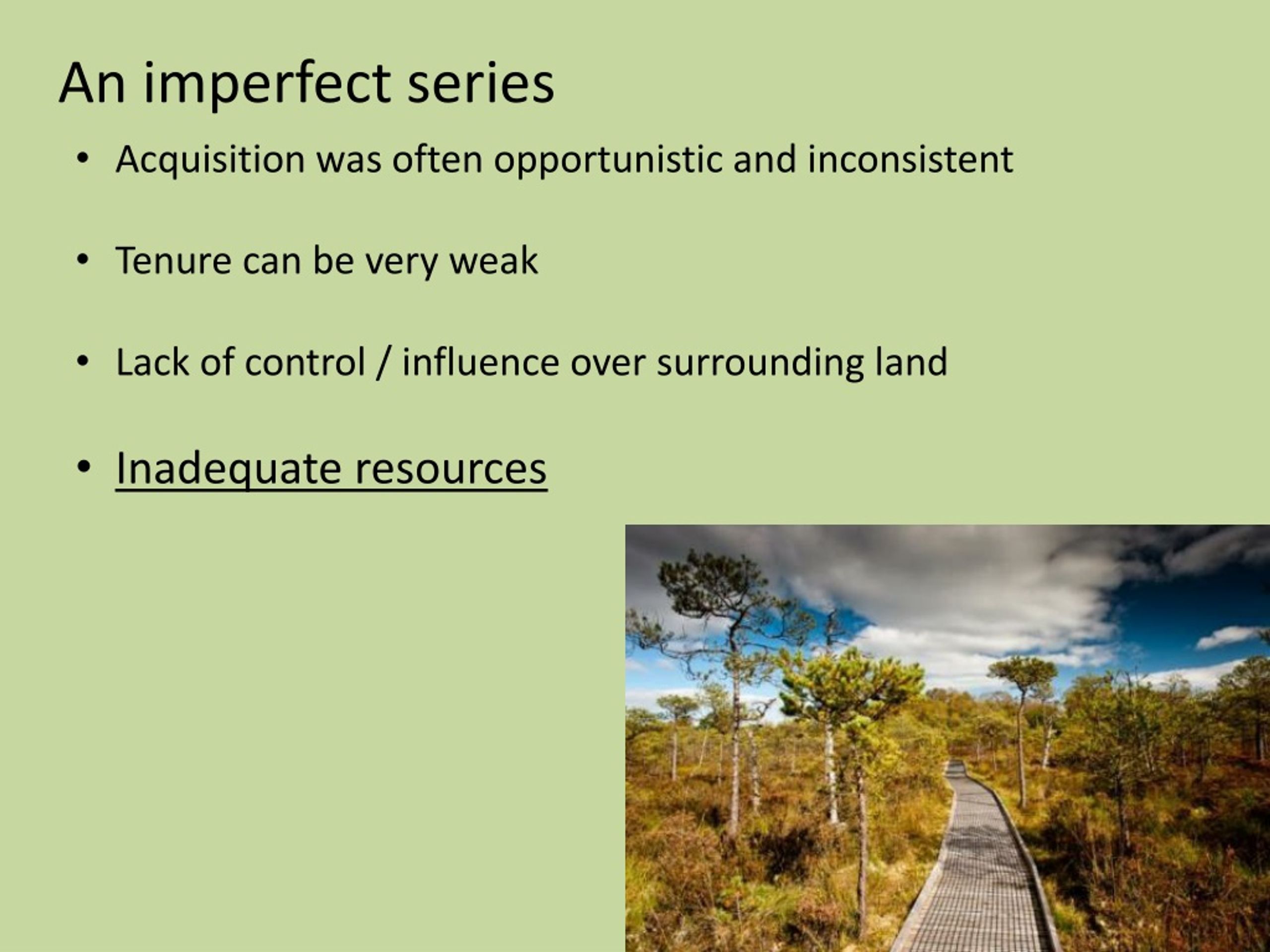 An imperfect series

• Acquisition was often opportunistic and inconsistent

• Tenure can be very weak

• Lack of control / influence over surrounding land

• Inadequate resources